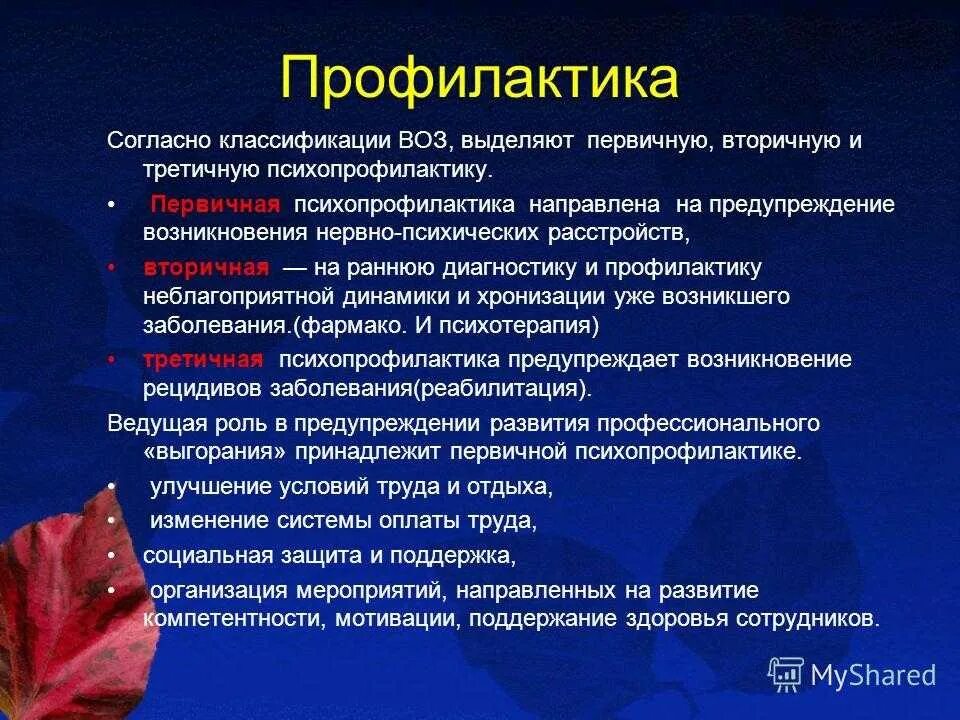 Профилактика

Согласно классификации ВОЗ, выделяют первичную, вторичную и третичную психопрофилактику.

• Первичная психопрофилактика направлена на предупреждение возникновения нервно-психических расстройств,

• вторичная — на раннюю диагностику и профилактику неблагоприятной динамики и хронизации уже возникшего заболевания.(фармако. И психотерапия)

• третичная психопрофилактика предупреждает возникновение рецидивов заболевания(реабилитация).

Ведущая роль в предупреждении развития профессионального «выгорания» принадлежит первичной психопрофилактике.

• улучшение условий труда и отдыха,

• изменение системы оплаты труда,

• социальная защита и поддержка,

• организация мероприятий, направленных на развитие компетентности, мотивации, поддержание здоровья сотрудников.

MyShared